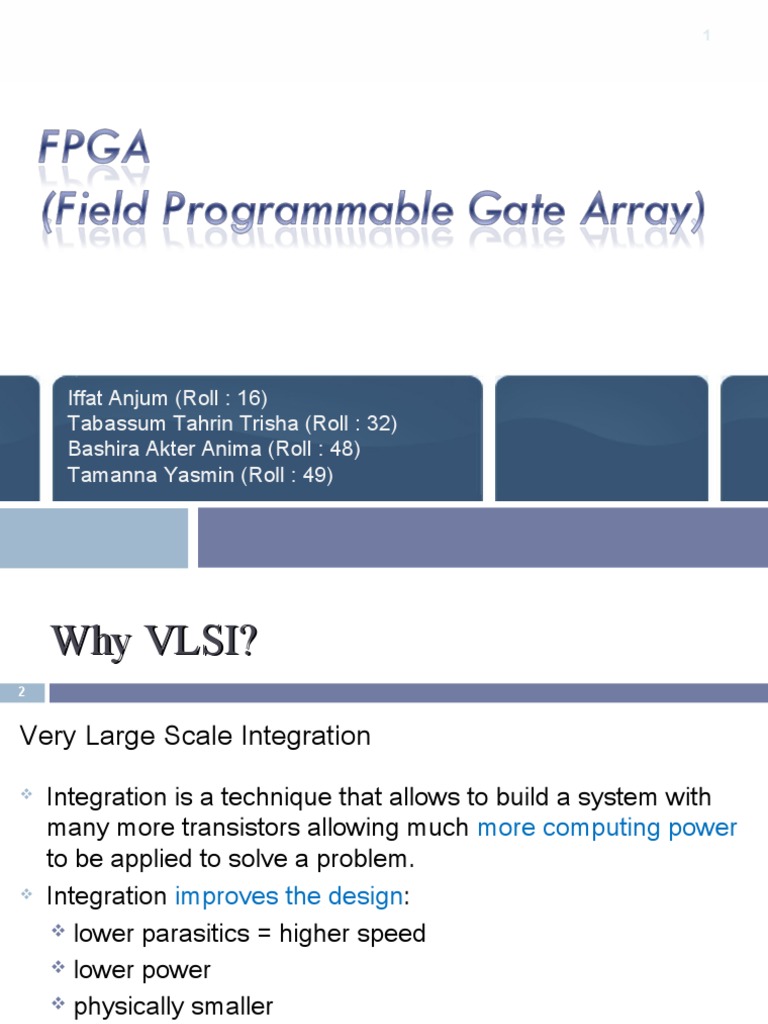 1

FPGA
(Field Programmable Gate Array)

Iffat Anjum (Roll : 16)
Tabassum Tahrin Trisha (Roll : 32)
Bashira Akter Anima (Roll : 48)
Tamanna Yasmin (Roll : 49)

Why VLSI?

2

Very Large Scale Integration

Integration is a technique that allows to build a system with many more transistors allowing much more computing power to be applied to solve a problem.

Integration improves the design:

lower parasitics = higher speed

lower power

physically smaller